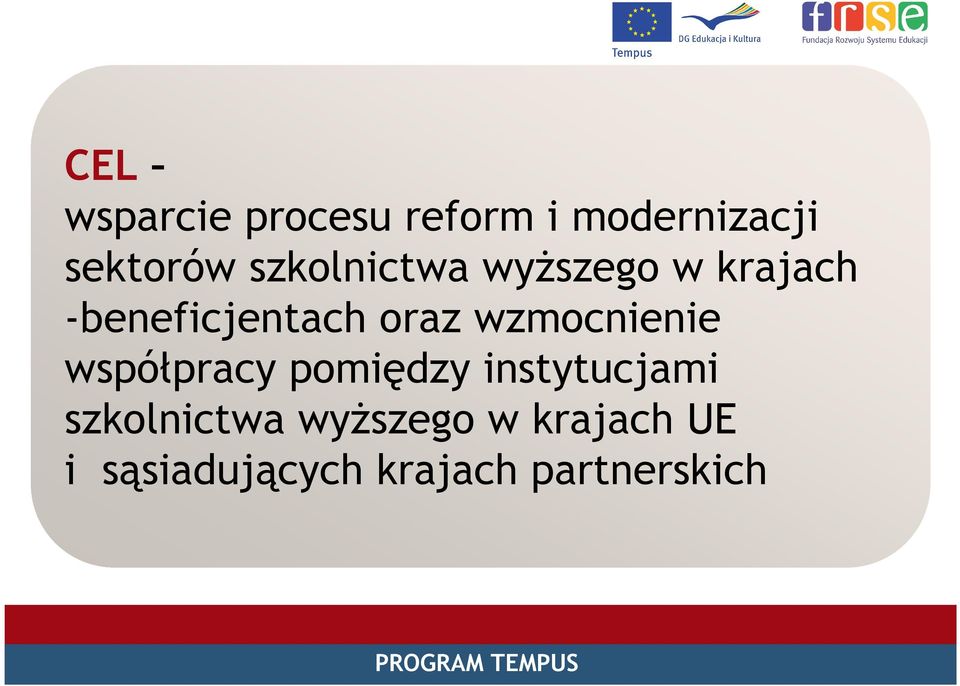 Tempus

DG Edukacja i Kultura

frse

Fundacja Rozwoju Systemu Edukacji

CEL –
wsparcie procesu reform i modernizacji sektorów szkolnictwa wyższego w krajach -beneficjentach oraz wzmocnienie współpracy pomiędzy instytucjami szkolnictwa wyższego w krajach UE i sąsiadujących krajach partnerskich

PROGRAM TEMPUS